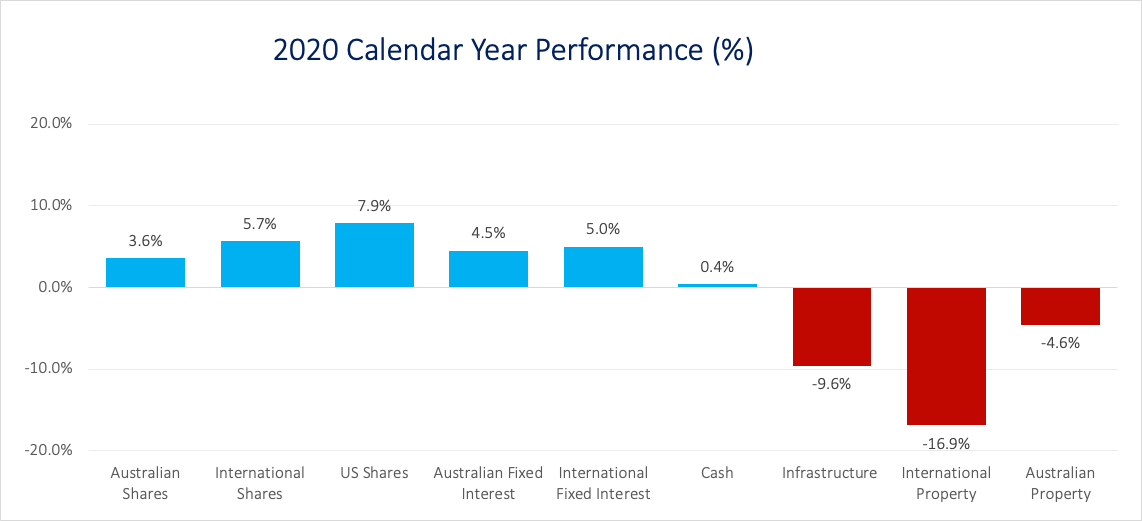 2020 Calendar Year Performance (%)

20.0%
10.0%
0.0%
-10.0%
-20.0%

3.6%
5.7%
7.9%
4.5%
5.0%
0.4%
-9.6%
-16.9%
-4.6%

Australian Shares
International Shares
US Shares
Australian Fixed Interest
International Fixed Interest
Cash
Infrastructure
International Property
Australian Property